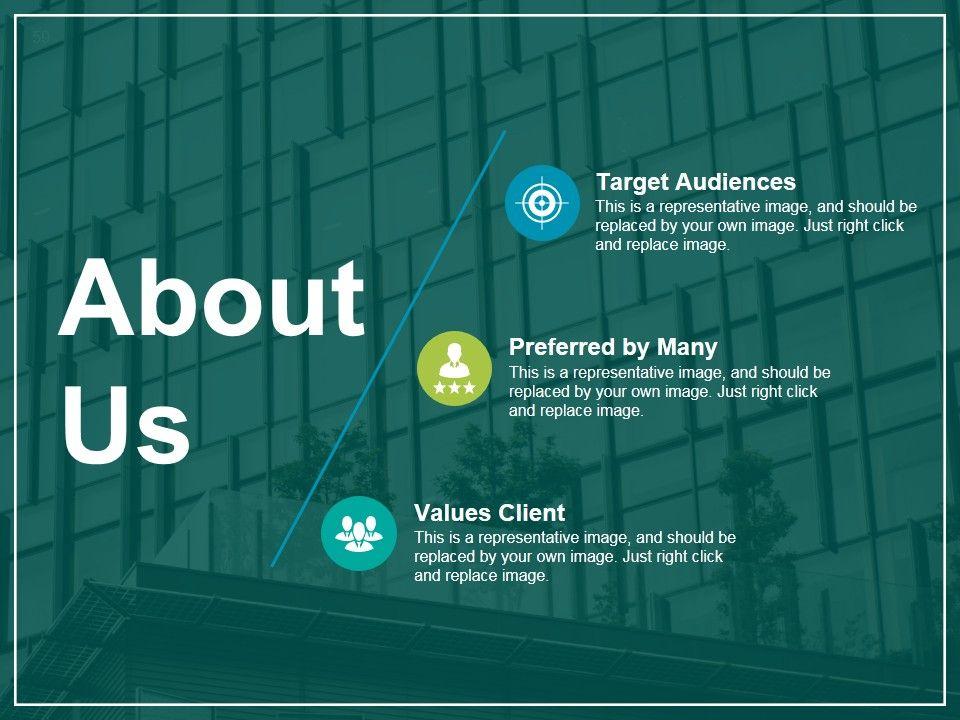 50

About Us

Target Audiences
This is a representative image, and should be replaced by your own image. Just right click and replace image.

Preferred by Many
This is a representative image, and should be replaced by your own image. Just right click and replace image.

Values Client
This is a representative image, and should be replaced by your own image. Just right click and replace image.